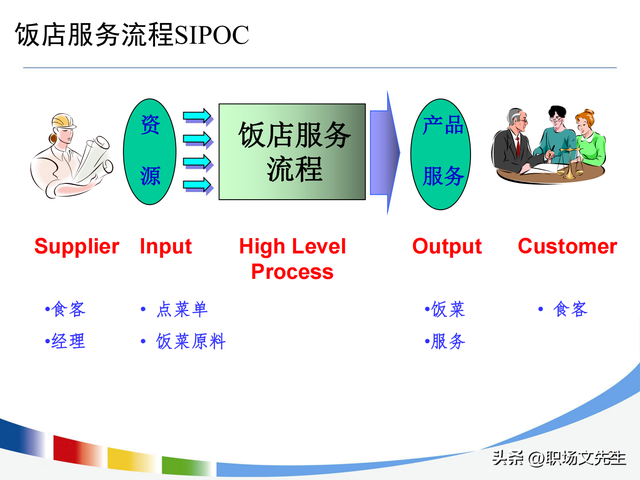 饭店服务流程SIPOC

资源

饭店服务流程

产品服务

Supplier

Input

High Level Process

Output

Customer

•食客
•经理

• 点菜单
• 饭菜原料

•饭菜
•服务

• 食客

头条 @职场文先生